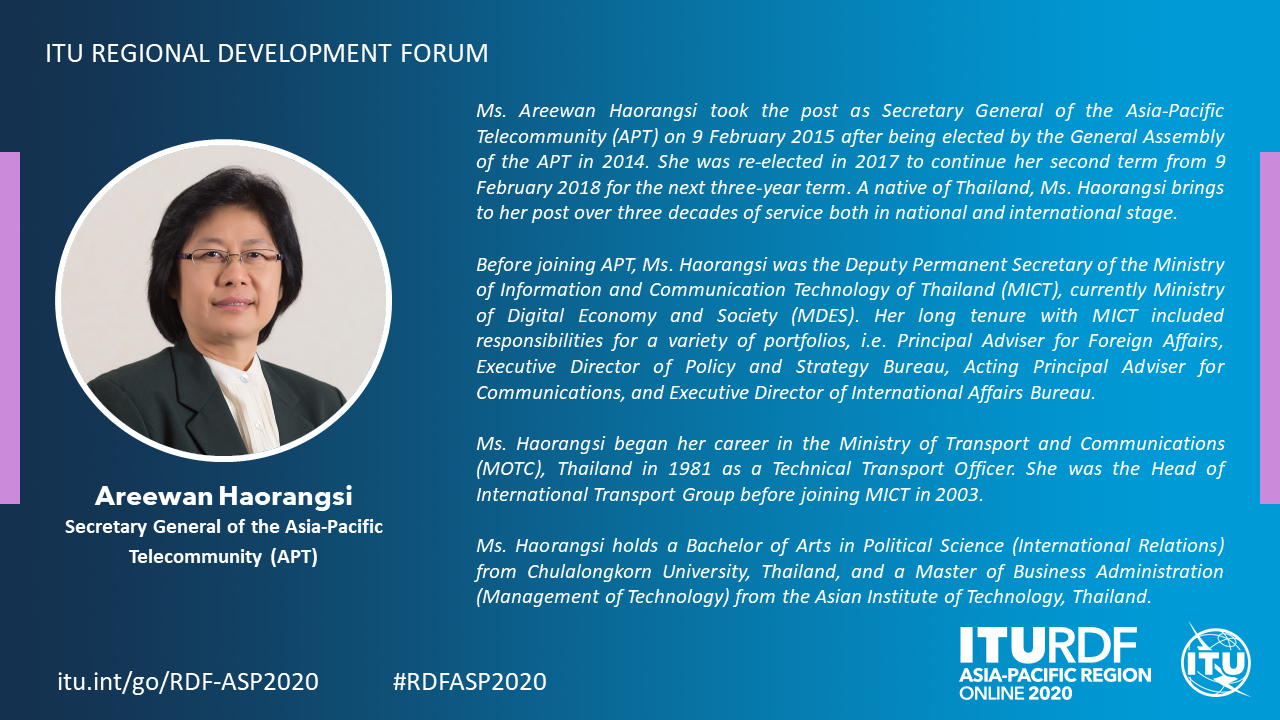 ITU REGIONAL DEVELOPMENT FORUM

Areewan Haorangsi
Secretary General of the Asia-Pacific Telecommunity (APT)

Ms. Areewan Haorangsi took the post as Secretary General of the Asia-Pacific Telecommunity (APT) on 9 February 2015 after being elected by the General Assembly of the APT in 2014. She was re-elected in 2017 to continue her second term from 9 February 2018 for the next three-year term. A native of Thailand, Ms. Haorangsi brings to her post over three decades of service both in national and international stage.

Before joining APT, Ms. Haorangsi was the Deputy Permanent Secretary of the Ministry of Information and Communication Technology of Thailand (MICT), currently Ministry of Digital Economy and Society (MDES). Her long tenure with MICT included responsibilities for a variety of portfolios, i.e. Principal Adviser for Foreign Affairs, Executive Director of Policy and Strategy Bureau, Acting Principal Adviser for Communications, and Executive Director of International Affairs Bureau.

Ms. Haorangsi began her career in the Ministry of Transport and Communications (MOTC), Thailand in 1981 as a Technical Transport Officer. She was the Head of International Transport Group before joining MICT in 2003.

Ms. Haorangsi holds a Bachelor of Arts in Political Science (International Relations) from Chulalongkorn University, Thailand, and a Master of Business Administration (Management of Technology) from the Asian Institute of Technology, Thailand.

itu.int/go/RDF-ASP2020

#RDFASP2020

ITURDF
ASIA-PACIFIC REGION
ONLINE 2020

ITU